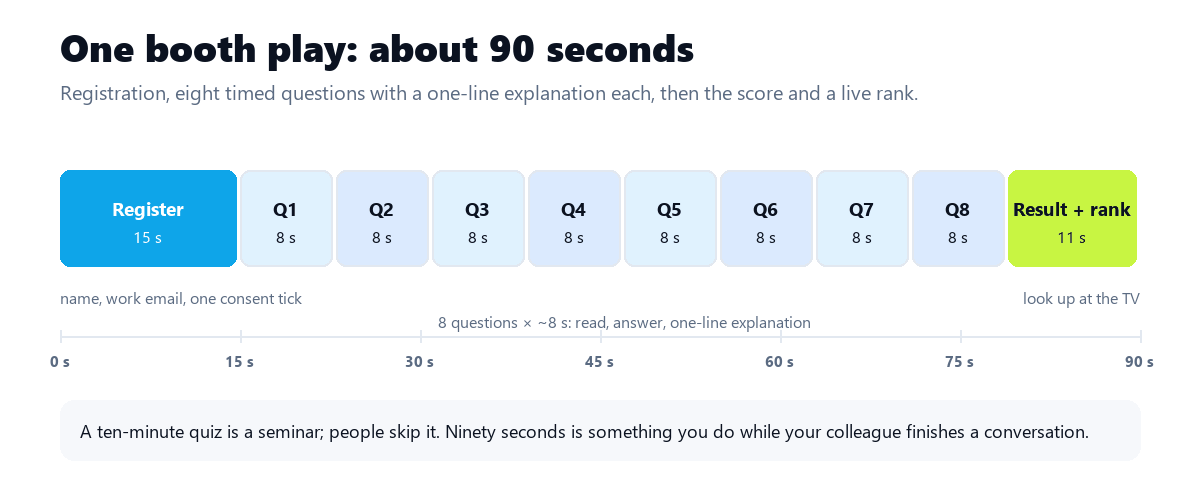 One booth play: about 90 seconds

Registration, eight timed questions with a one-line explanation each, then the score and a live rank.

Register
15 s

Q1
8 s

Q2
8 s

Q3
8 s

Q4
8 s

Q5
8 s

Q6
8 s

Q7
8 s

Q8
8 s

Result + rank
11 s

name, work email, one consent tick

look up at the TV

8 questions × ~8 s: read, answer, one-line explanation

0 s
15 s
30 s
45 s
60 s
75 s
90 s

A ten-minute quiz is a seminar; people skip it. Ninety seconds is something you do while your colleague finishes a conversation.